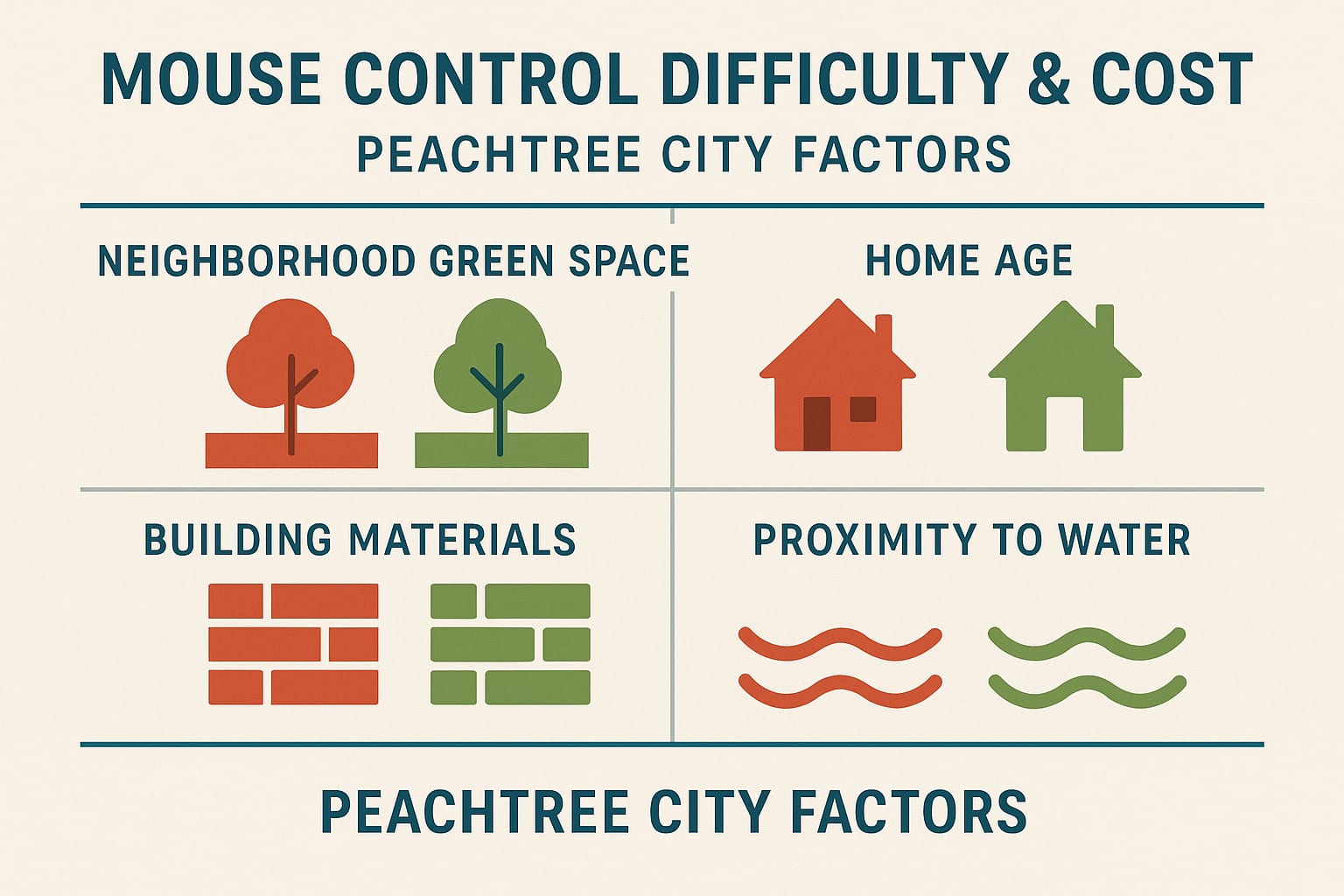 MOUSE CONTROL DIFFICULTY & COST
PEACHTREE CITY FACTORS

NEIGHBORHOOD GREEN SPACE

HOME AGE

BUILDING MATERIALS

PROXIMITY TO WATER

PEACHTREE CITY FACTORS